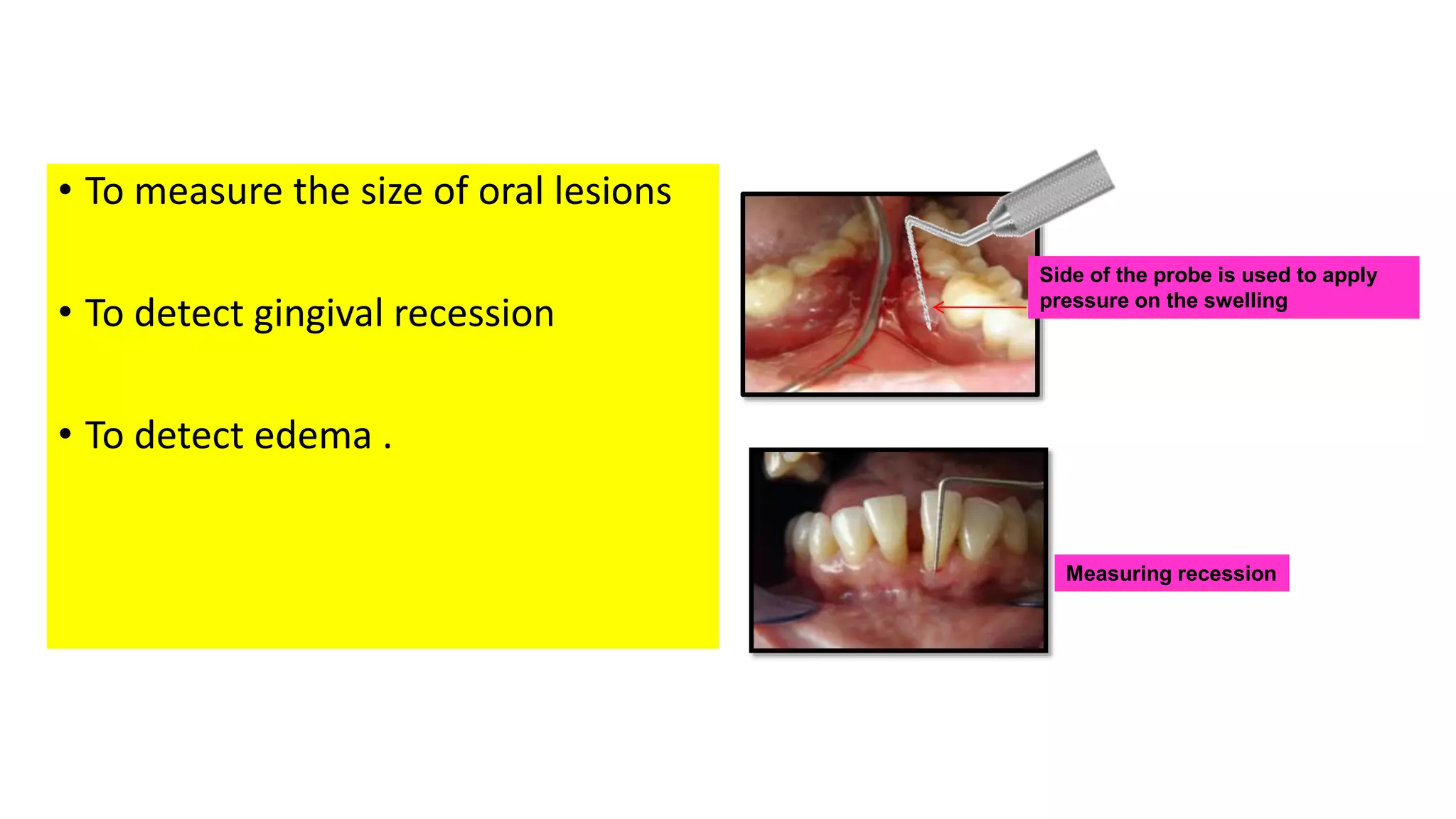 • To measure the size of oral lesions

• To detect gingival recession

• To detect edema .

Side of the probe is used to apply pressure on the swelling

Measuring recession